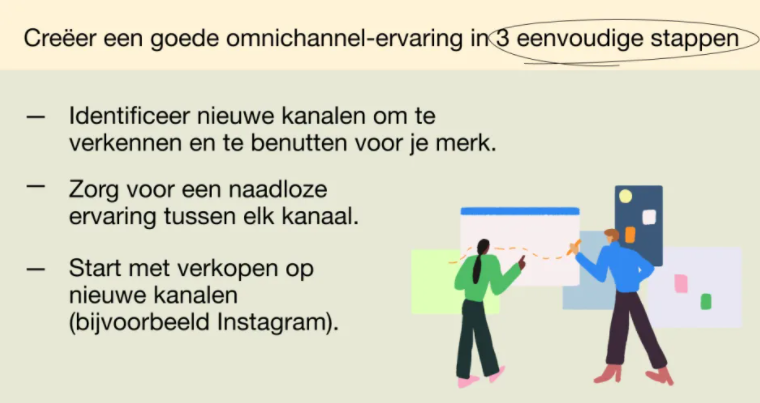 Creëer een goede omnichannel-ervaring in 3 eenvoudige stappen

— Identificeer nieuwe kanalen om te verkennen en te benutten voor je merk.

— Zorg voor een naadloze ervaring tussen elk kanaal.

— Start met verkopen op nieuwe kanalen (bijvoorbeeld Instagram).